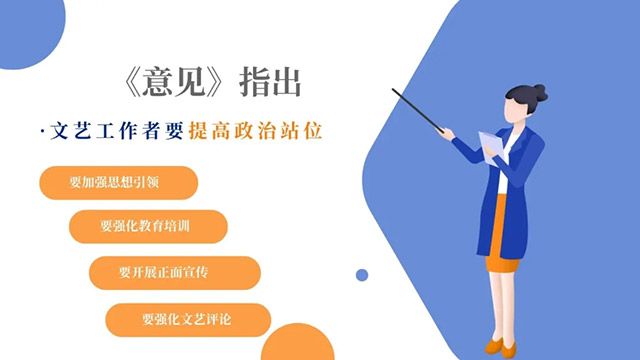 《意见》指出

·文艺工作者要提高政治站位

要加强思想引领

要强化教育培训

要开展正面宣传

要强化文艺评论